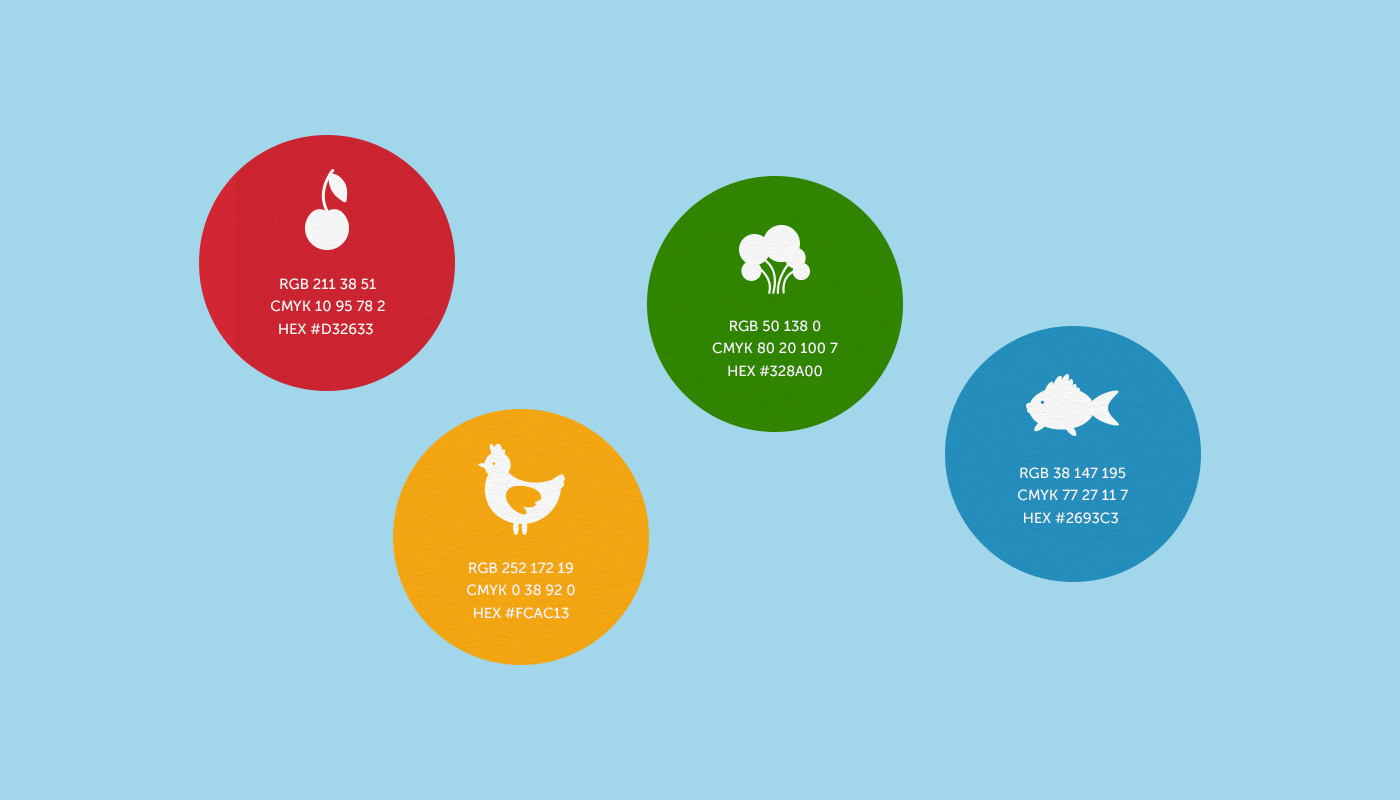 RGB 211 38 51
CMYK 10 95 78 2
HEX #D32633

RGB 252 172 19
CMYK 0 38 92 0
HEX #FCAC13

RGB 50 138 0
CMYK 80 20 100 7
HEX #328A00

RGB 38 147 195
CMYK 77 27 11 7
HEX #2693C3